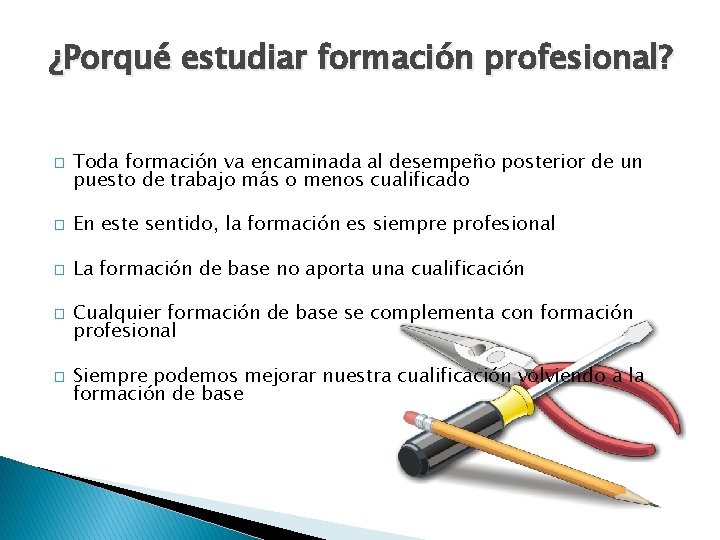 ¿Porqué estudiar formación profesional?

□ Toda formación va encaminada al desempeño posterior de un puesto de trabajo más o menos cualificado

□ En este sentido, la formación es siempre profesional

□ La formación de base no aporta una cualificación

□ Cualquier formación de base se complementa con formación profesional

□ Siempre podemos mejorar nuestra cualificación volviendo a la formación de base